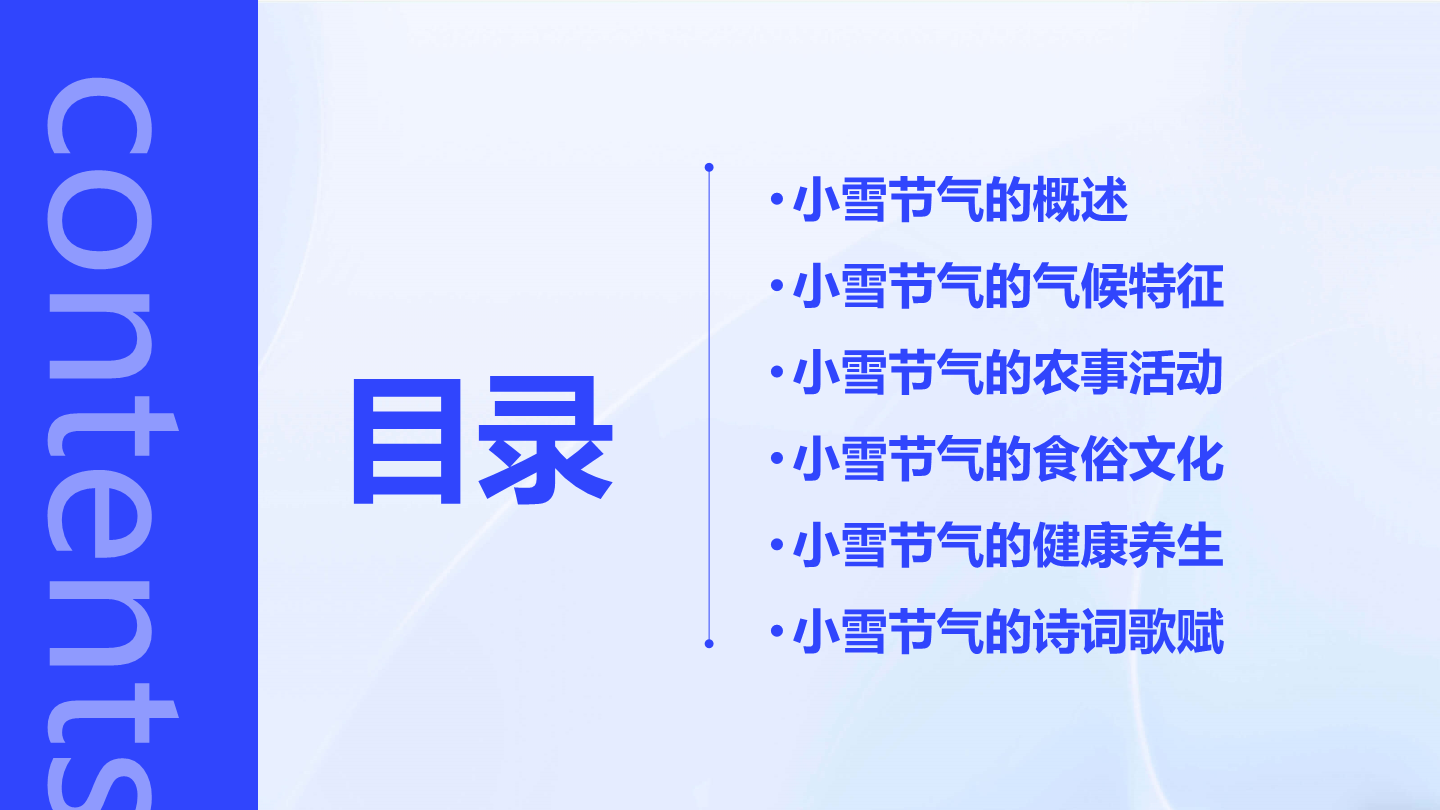 contents

目录

• 小雪节气的概述
• 小雪节气的气候特征
• 小雪节气的农事活动
• 小雪节气的食俗文化
• 小雪节气的健康养生
• 小雪节气的诗词歌赋